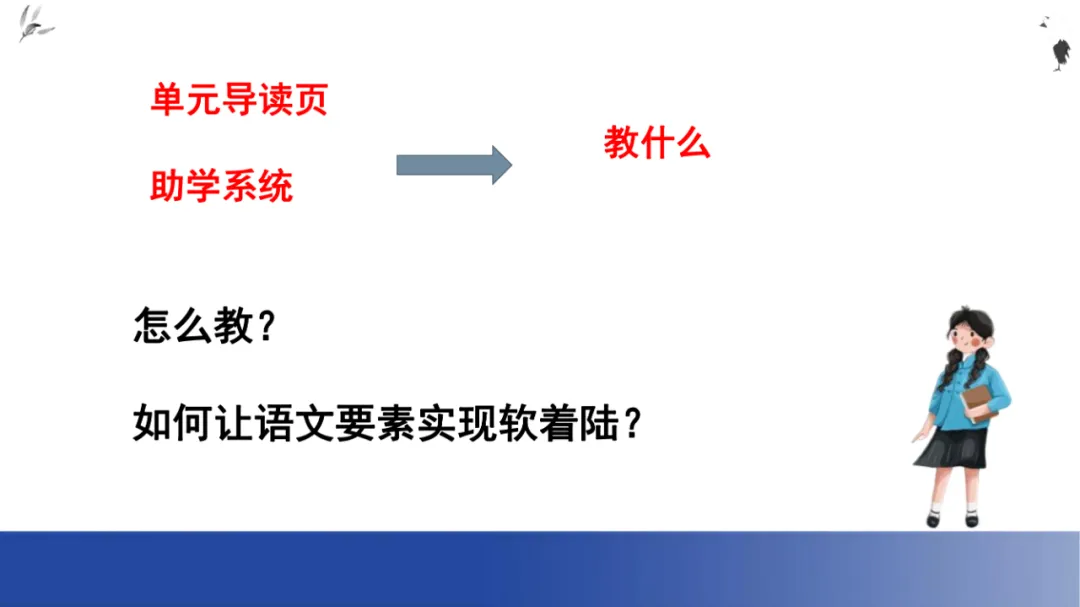 单元导读页

助学系统

教什么

怎么教？

如何让语文要素实现软着陆？